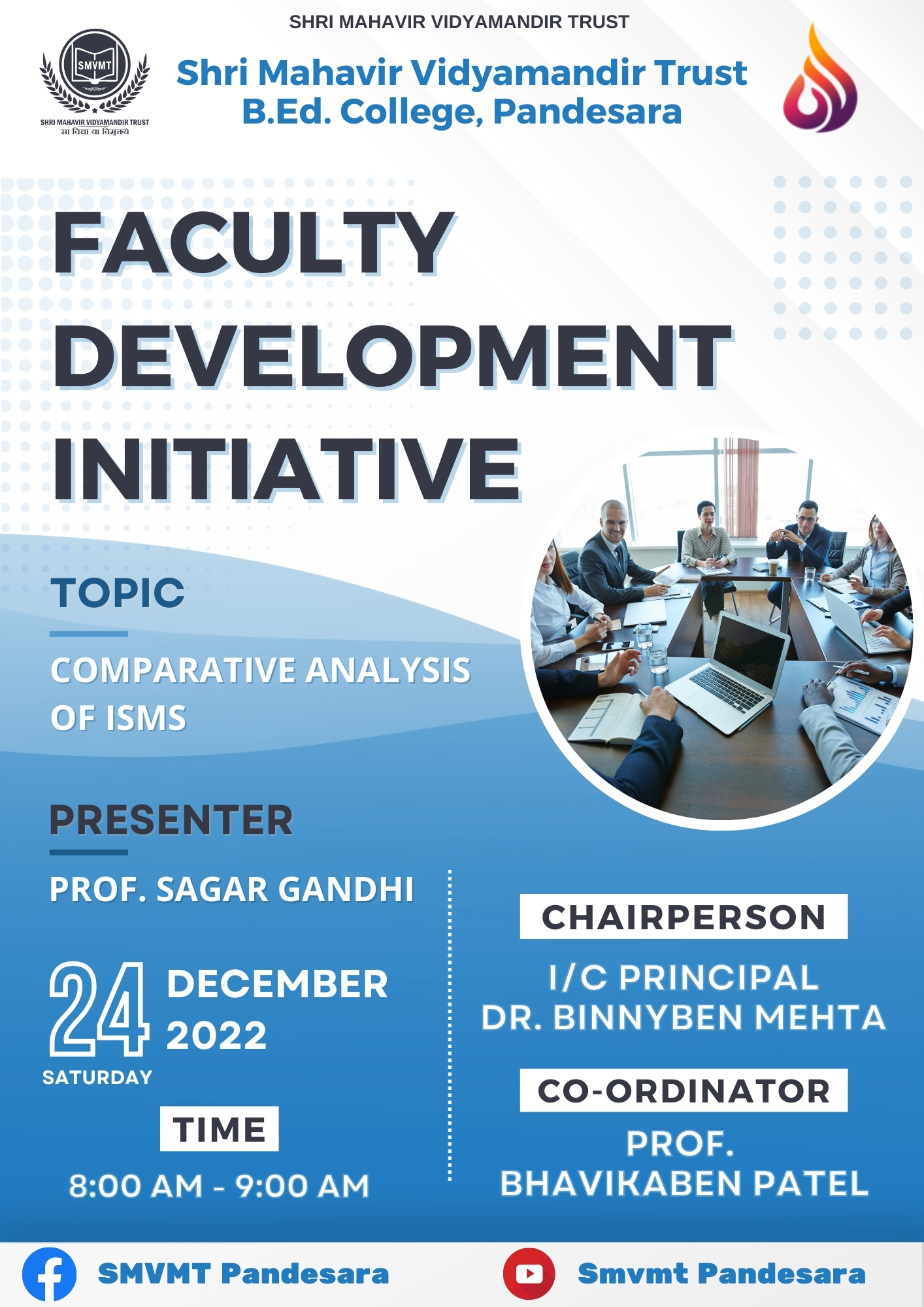 SHRI MAHAVIR VIDYAMANDIR TRUST

SMVMT
SHRI MAHAVIR VIDYAMANDIR TRUST
सा विद्या या विमुक्तये

Shri Mahavir Vidyamandir Trust
B.Ed. College, Pandesara

FACULTY DEVELOPMENT INITIATIVE

TOPIC

COMPARATIVE ANALYSIS OF ISMS

PRESENTER

PROF. SAGAR GANDHI

24 DECEMBER 2022
SATURDAY

TIME

8:00 AM - 9:00 AM

CHAIRPERSON

I/C PRINCIPAL
DR. BINNYBEN MEHTA

CO-ORDINATOR

PROF.
BHAVIKABEN PATEL

SMVMT Pandesara

Smvmt Pandesara